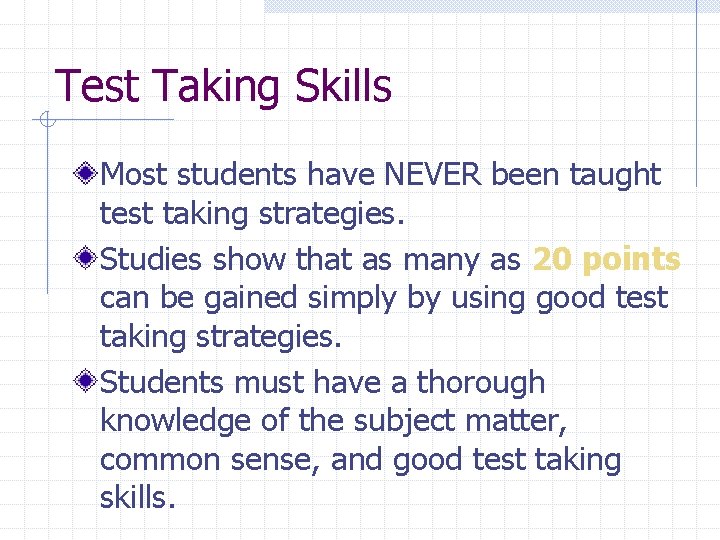 Test Taking Skills

Most students have NEVER been taught test taking strategies.

Studies show that as many as 20 points can be gained simply by using good test taking strategies.

Students must have a thorough knowledge of the subject matter, common sense, and good test taking skills.